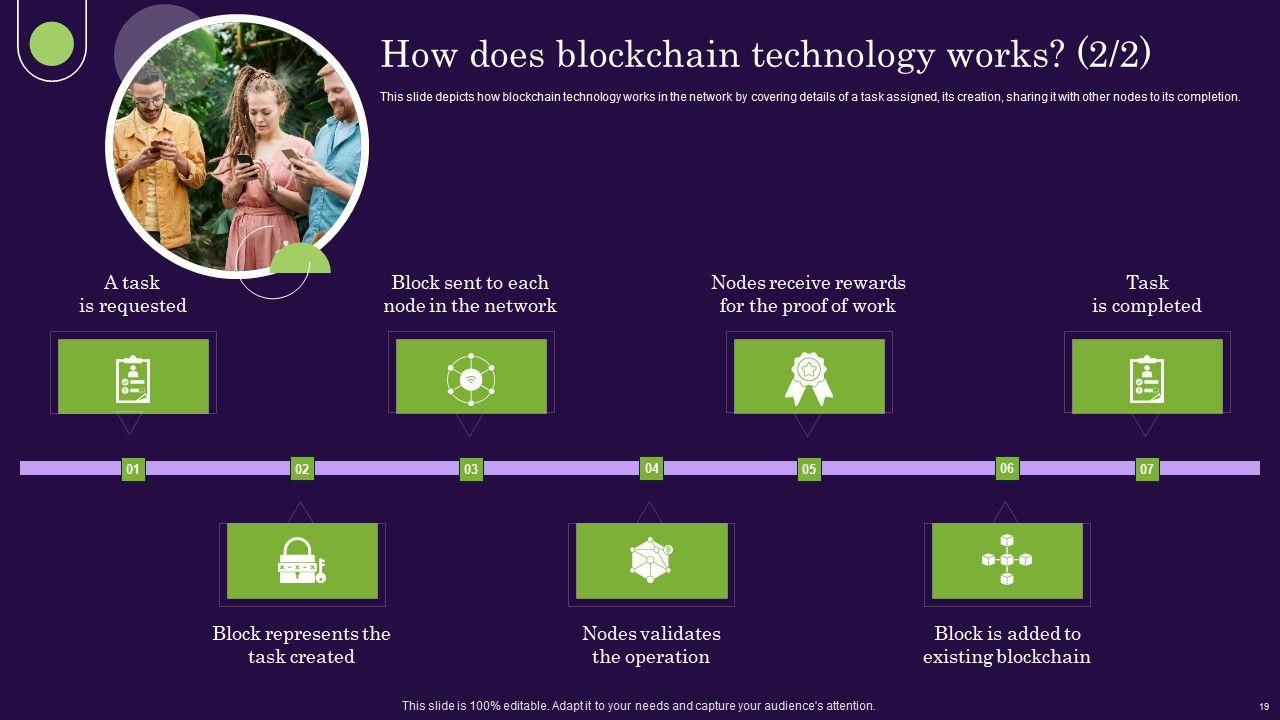 How does blockchain technology works? (2/2)

This slide depicts how blockchain technology works in the network by covering details of a task assigned, its creation, sharing it with other nodes to its completion.

A task is requested

Block sent to each node in the network

Nodes receive rewards for the proof of work

Task is completed

01

02

03

04

05

06

07

Block represents the task created

Nodes validates the operation

Block is added to existing blockchain

This slide is 100% editable. Adapt it to your needs and capture your audience's attention.

19